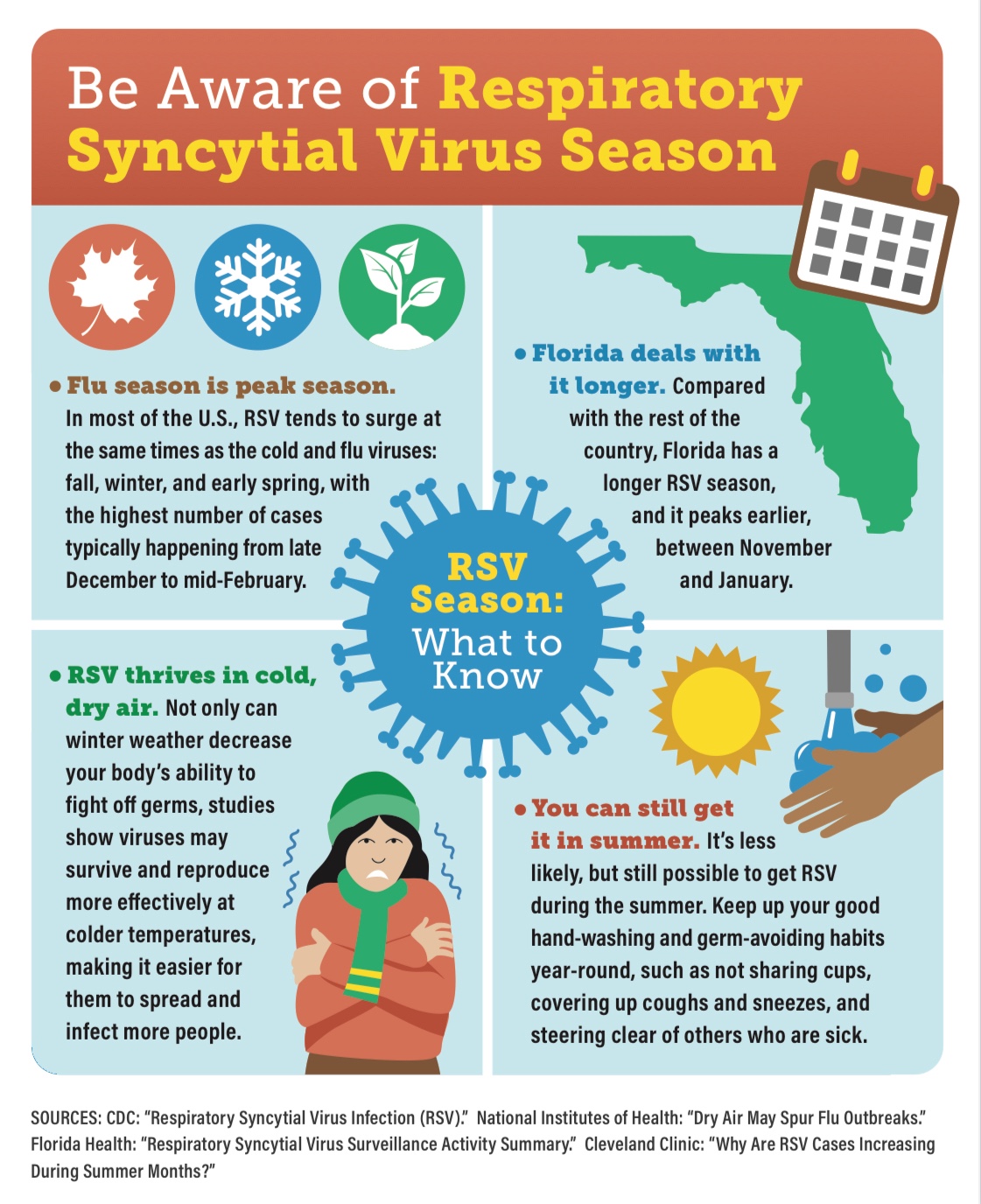 Be Aware of Respiratory Syncytial Virus Season

• Flu season is peak season. In most of the U.S., RSV tends to surge at the same times as the cold and flu viruses: fall, winter, and early spring, with the highest number of cases typically happening from late December to mid-February.

• Florida deals with it longer. Compared with the rest of the country, Florida has a longer RSV season, and it peaks earlier, between November and January.

RSV Season: What to Know

• RSV thrives in cold, dry air. Not only can winter weather decrease your body's ability to fight off germs, studies show viruses may survive and reproduce more effectively at colder temperatures, making it easier for them to spread and infect more people.

• You can still get it in summer. It's less likely, but still possible to get RSV during the summer. Keep up your good hand-washing and germ-avoiding habits year-round, such as not sharing cups, covering up coughs and sneezes, and steering clear of others who are sick.

SOURCES: CDC: "Respiratory Syncytial Virus Infection (RSV)." National Institutes of Health: "Dry Air May Spur Flu Outbreaks." Florida Health: "Respiratory Syncytial Virus Surveillance Activity Summary." Cleveland Clinic: "Why Are RSV Cases Increasing During Summer Months?"